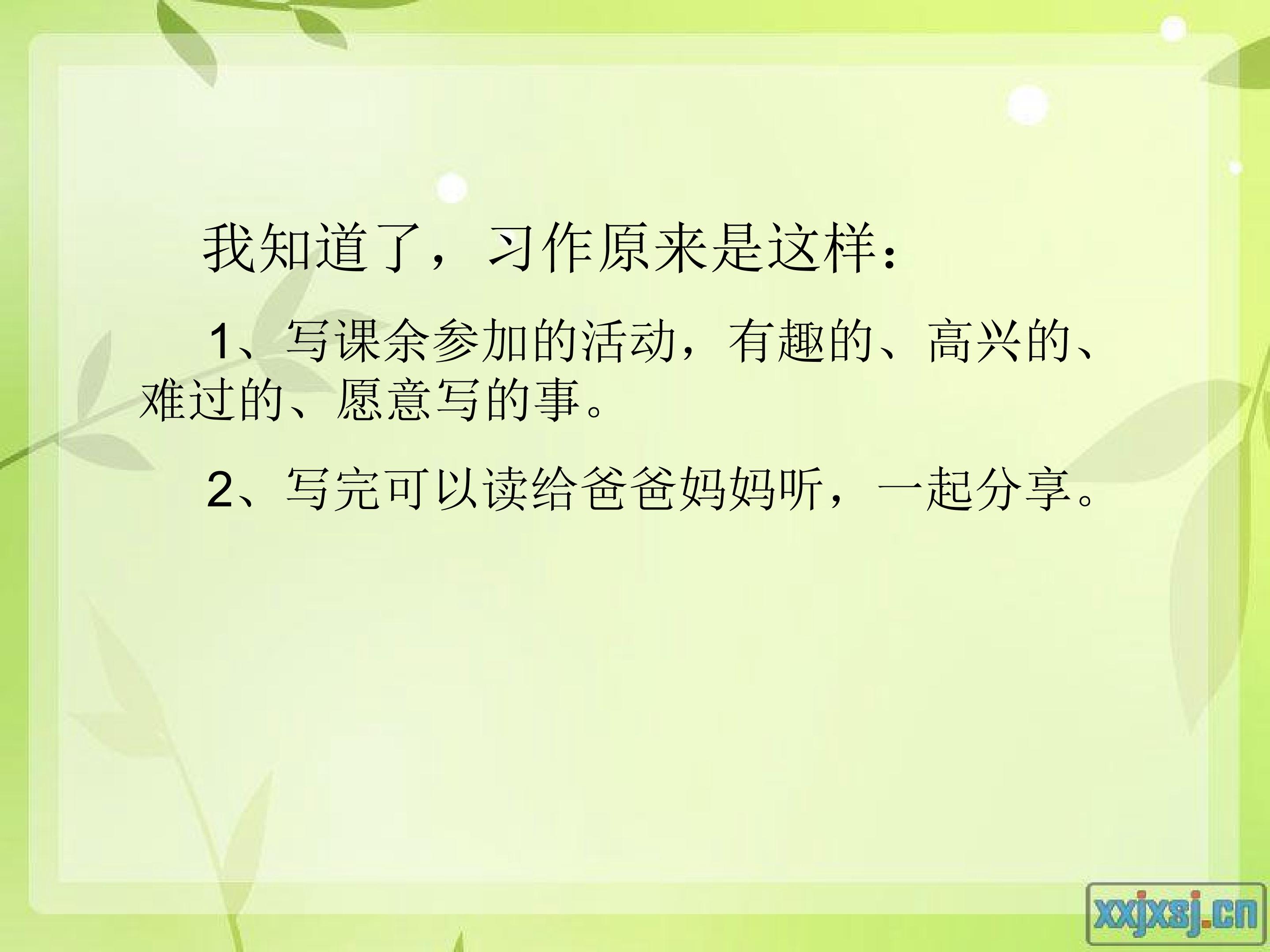 我知道了，习作原来是这样：

1、写课余参加的活动，有趣的、高兴的、难过的、愿意写的事。

2、写完可以读给爸爸妈妈听，一起分享。

xxjxsj.cn